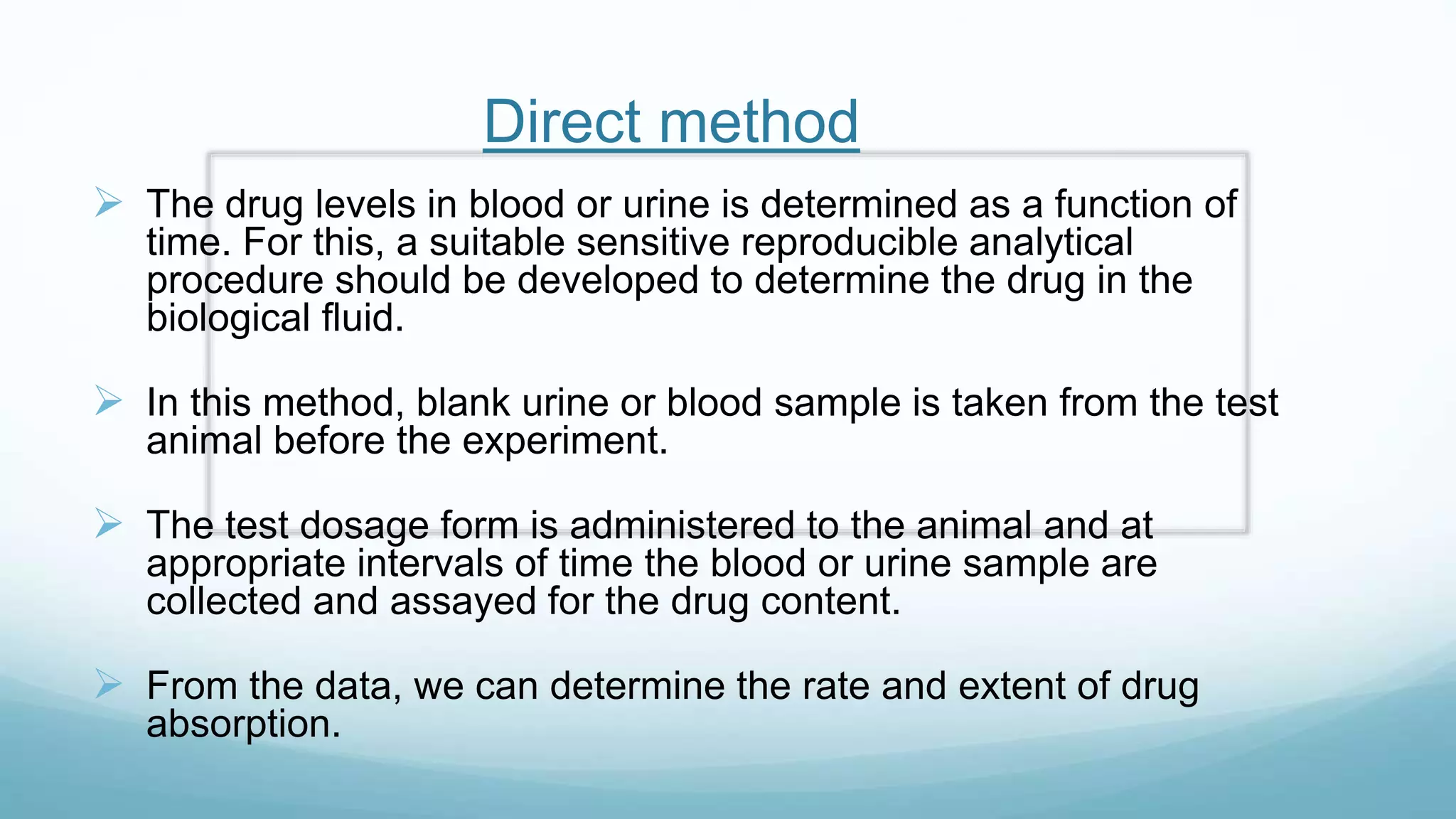 Direct method

➢ The drug levels in blood or urine is determined as a function of time. For this, a suitable sensitive reproducible analytical procedure should be developed to determine the drug in the biological fluid.

➢ In this method, blank urine or blood sample is taken from the test animal before the experiment.

➢ The test dosage form is administered to the animal and at appropriate intervals of time the blood or urine sample are collected and assayed for the drug content.

➢ From the data, we can determine the rate and extent of drug absorption.